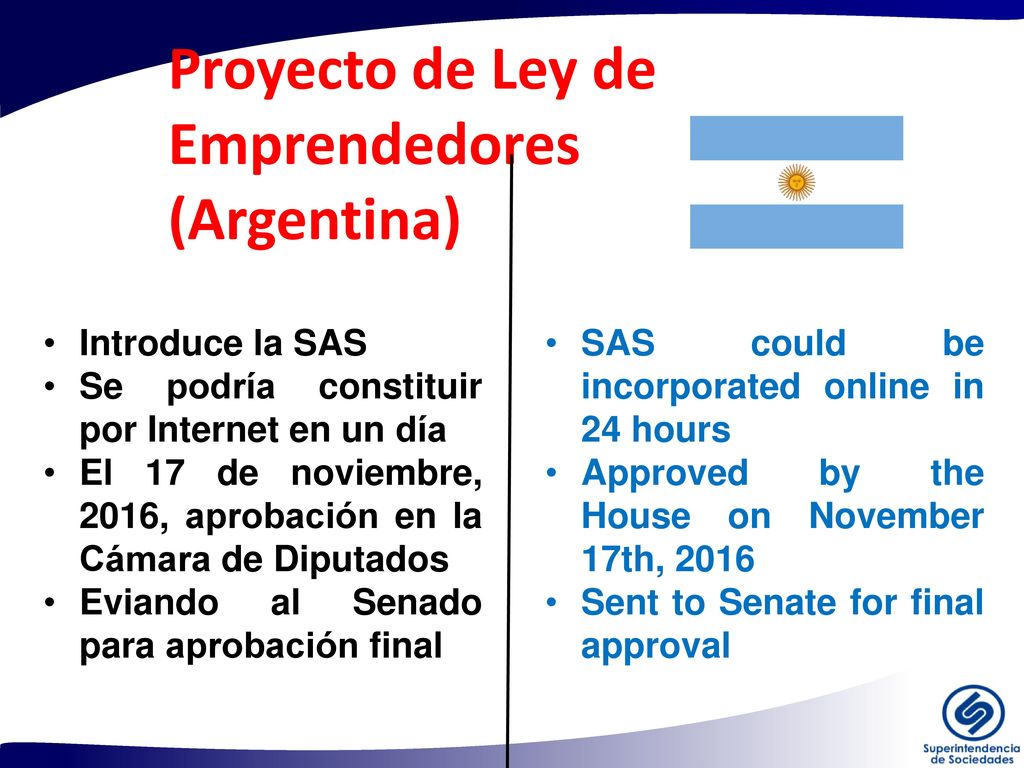 Proyecto de Ley de Emprendedores (Argentina)

• Introduce la SAS
• Se podría constituir por Internet en un día
• El 17 de noviembre, 2016, aprobación en la Cámara de Diputados
• Eviando al Senado para aprobación final

• SAS could be incorporated online in 24 hours
• Approved by the House on November 17th, 2016
• Sent to Senate for final approval

Superintendencia de Sociedades